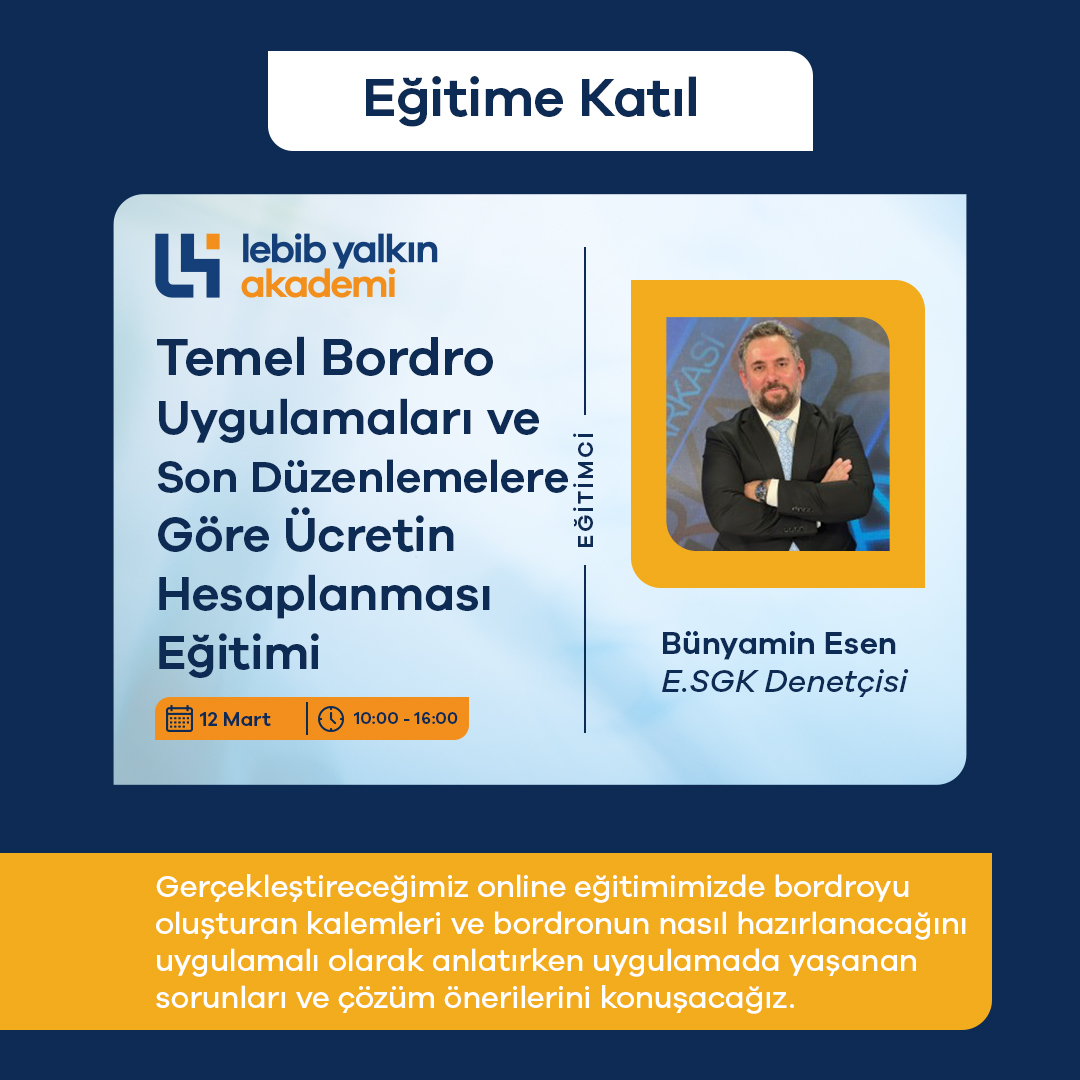 Eğitime Katıl

lebib yalkın akademi

Temel Bordro Uygulamaları ve Son Düzenlemelere Göre Ücretin Hesaplanması Eğitimi

12 Mart | 10:00 - 16:00

EĞİTİMCİ

Bünyamin Esen
E.SGK Denetçisi

Gerçekleştireceğimiz online eğitimimizde bordroyu oluşturan kalemleri ve bordronun nasıl hazırlanacağını uygulamalı olarak anlatırken uygulamada yaşanan sorunları ve çözüm önerilerini konuşacağız.